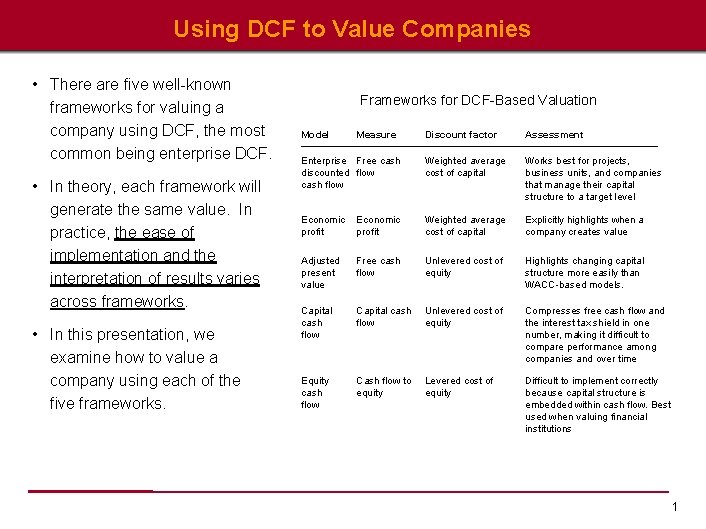 Using DCF to Value Companies

• There are five well-known frameworks for valuing a company using DCF, the most common being enterprise DCF.

• In theory, each framework will generate the same value. In practice, the ease of implementation and the interpretation of results varies across frameworks.

• In this presentation, we examine how to value a company using each of the five frameworks.

Frameworks for DCF-Based Valuation

| Model | Measure | Discount factor | Assessment |
|---|---|---|---|
| Enterprise discounted cash flow | Free cash flow | Weighted average cost of capital | Works best for projects, business units, and companies that manage their capital structure to a target level |
| Economic profit | Economic profit | Weighted average cost of capital | Explicitly highlights when a company creates value |
| Adjusted present value | Free cash flow | Unlevered cost of equity | Highlights changing capital structure more easily than WACC-based models. |
| Capital cash flow | Capital cash flow | Unlevered cost of equity | Compresses free cash flow and the interest tax shield in one number, making it difficult to compare performance among companies and over time |
| Equity cash flow | Cash flow to equity | Levered cost of equity | Difficult to implement correctly because capital structure is embedded within cash flow. Best used when valuing financial institutions |

1